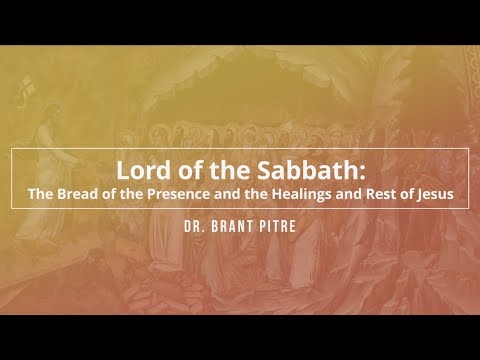 Lord of the Sabbath:
The Bread of the Presence and the Healings and Rest of Jesus

DR. BRANT PITRE